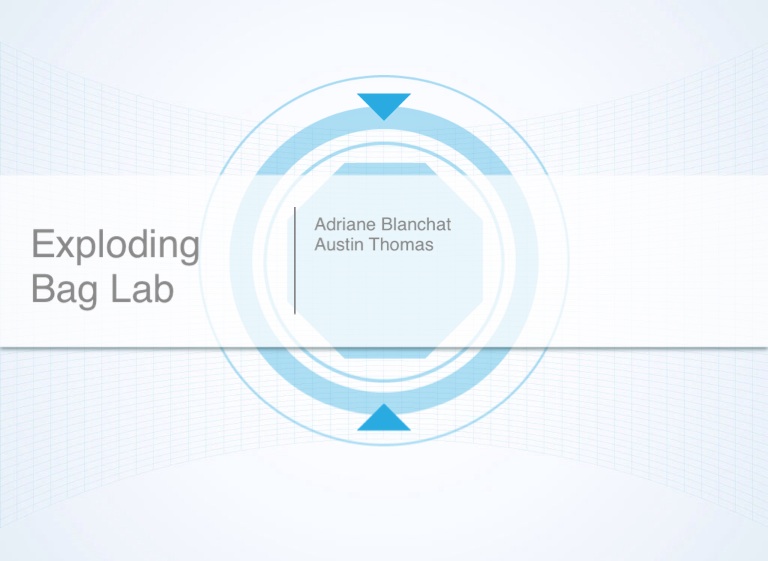 Exploding Bag Lab

Adriane Blanchat
Austin Thomas